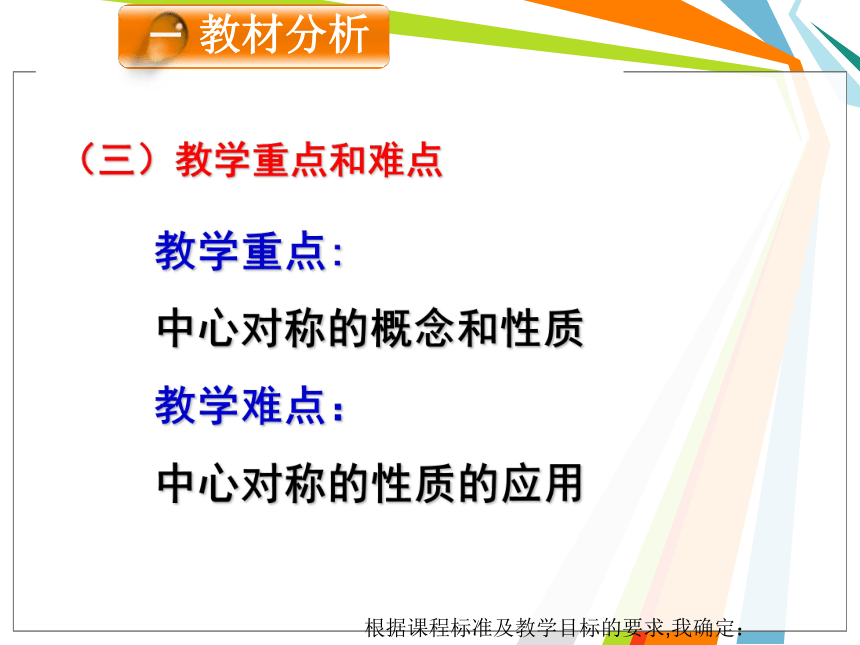 一 教材分析

（三）教学重点和难点

教学重点:

中心对称的概念和性质

教学难点：

中心对称的性质的应用

根据课程标准及教学目标的要求,我确定：